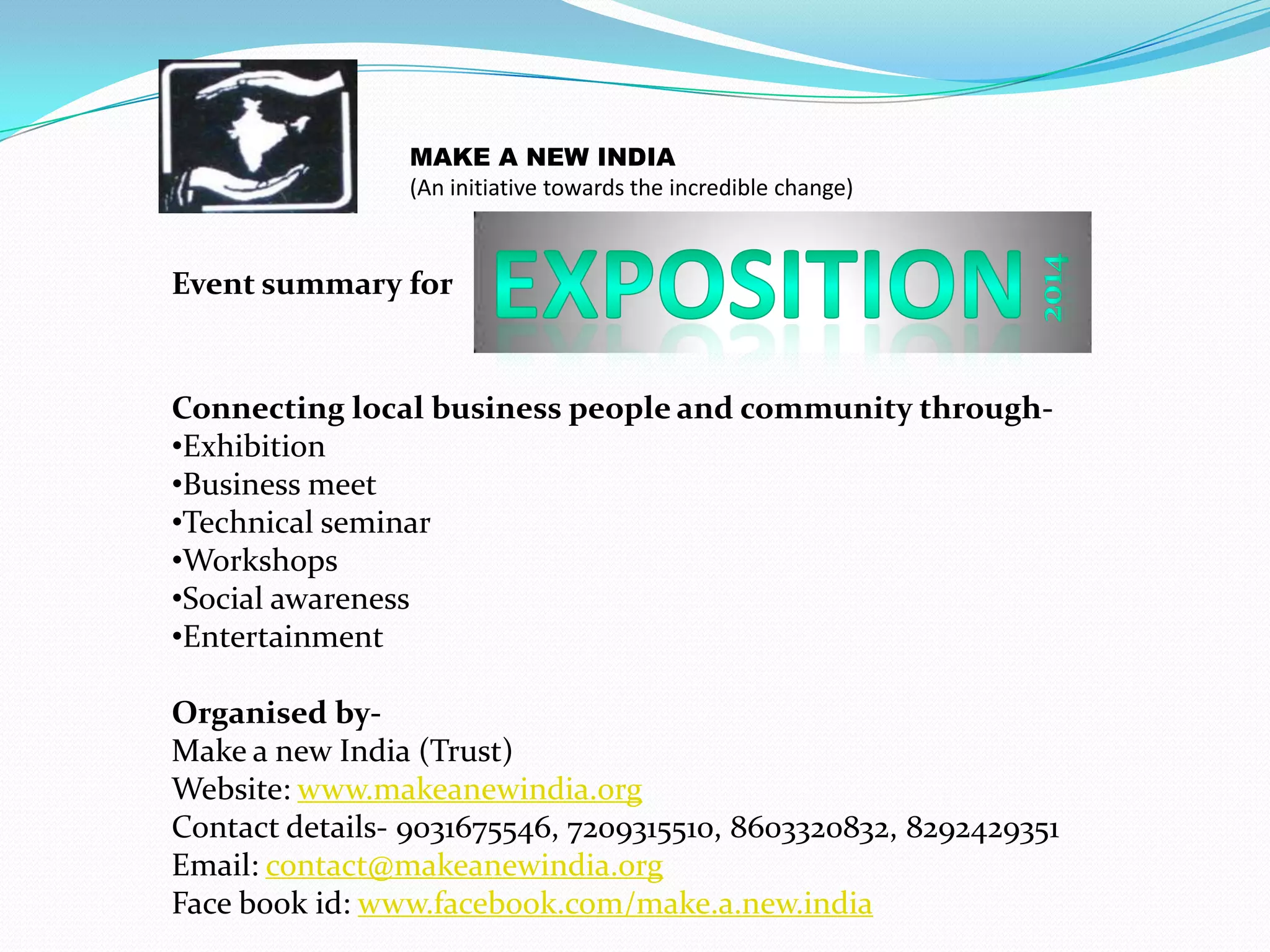 MAKE A NEW INDIA
(An initiative towards the incredible change)

Event summary for EXPOSITION 2014

Connecting local business people and community through-
•Exhibition
•Business meet
•Technical seminar
•Workshops
•Social awareness
•Entertainment

Organised by-
Make a new India (Trust)
Website: www.makeanewindia.org
Contact details- 9031675546, 7209315510, 8603320832, 8292429351
Email: contact@makeanewindia.org
Face book id: www.facebook.com/make.a.new.india